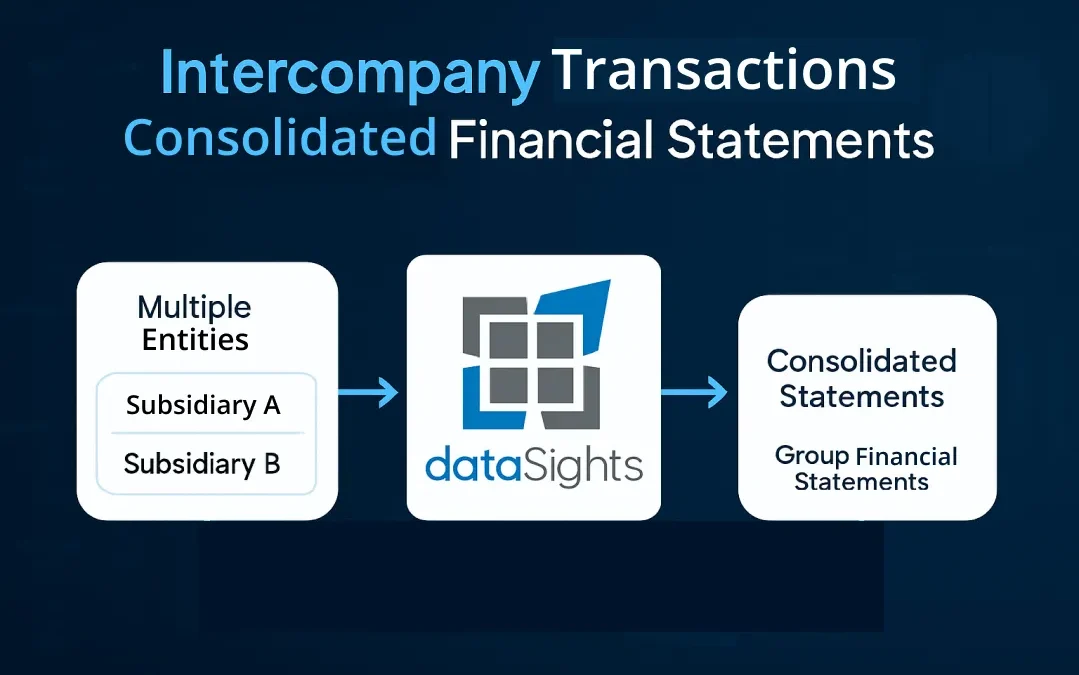 Intercompany Transactions
Consolidated Financial Statements

Multiple Entities

Subsidiary A

Subsidiary B

dataSights

Consolidated Statements

Group Financial Statements